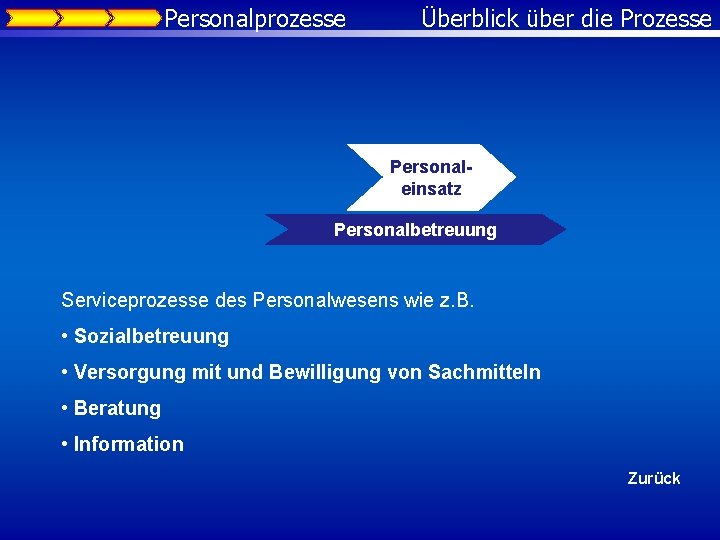 Personalprozesse Überblick über die Prozesse

Personaleinsatz

Personalbetreuung

Serviceprozesse des Personalwesens wie z.B.

• Sozialbetreuung

• Versorgung mit und Bewilligung von Sachmitteln

• Beratung

• Information

Zurück